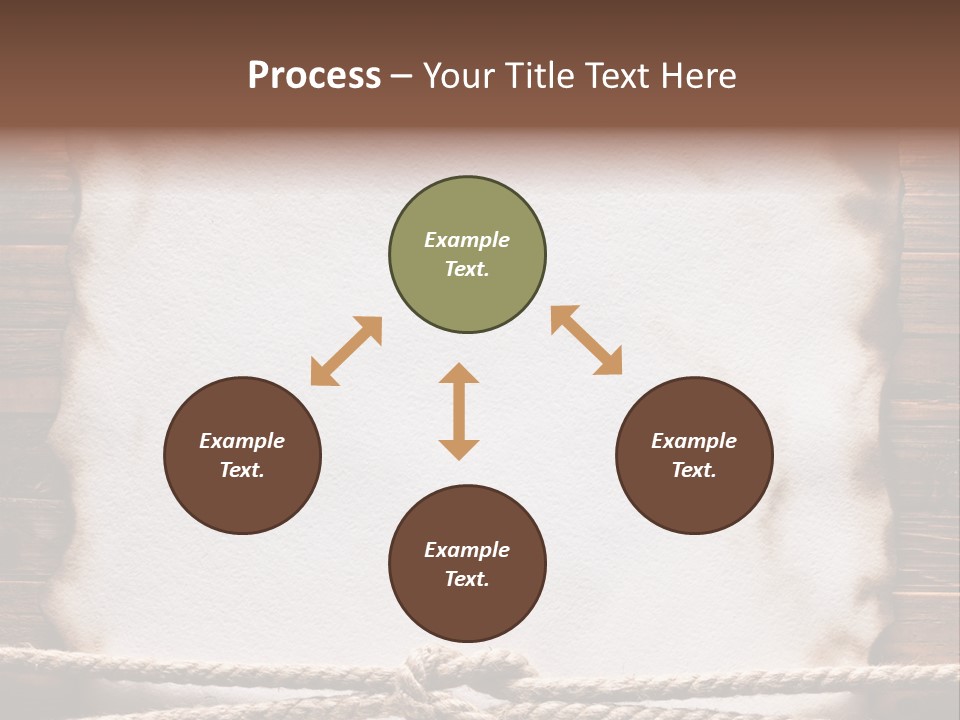 Process – Your Title Text Here

Example Text.

Example Text.

Example Text.

Example Text.